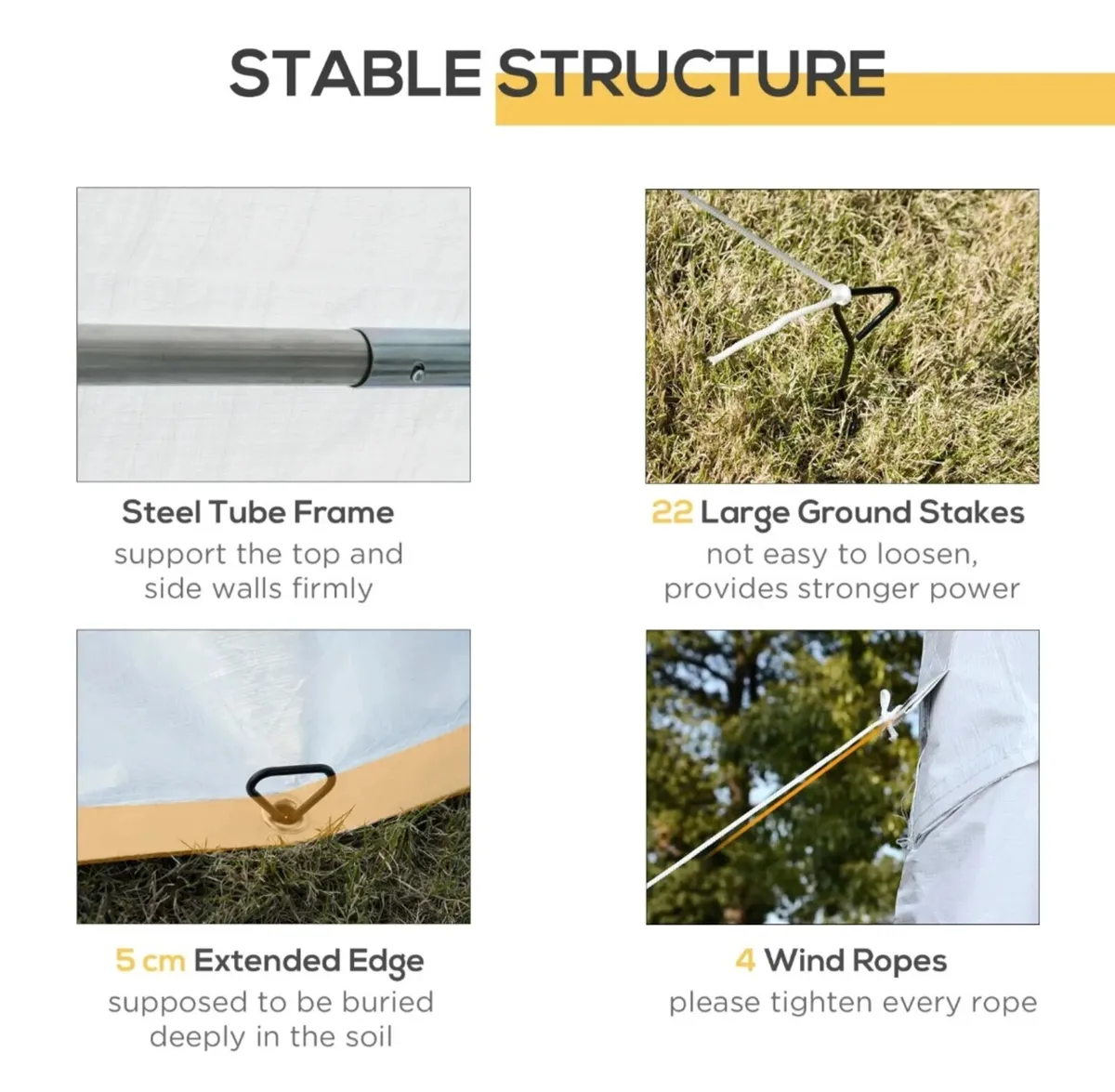 STABLE STRUCTURE

Steel Tube Frame
support the top and side walls firmly

22 Large Ground Stakes
not easy to loosen, provides stronger power

5 cm Extended Edge
supposed to be buried deeply in the soil

4 Wind Ropes
please tighten every rope